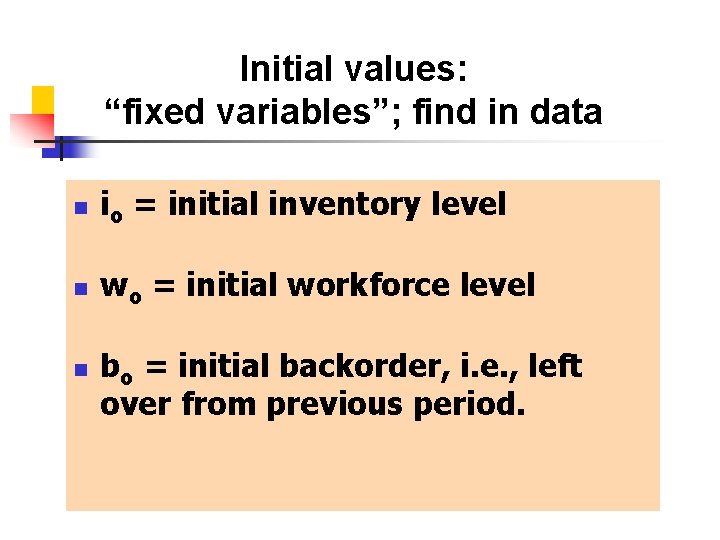 Initial values:
“fixed variables”; find in data

- $i_o$ = initial inventory level

- $w_o$ = initial workforce level

- $b_o$ = initial backorder, i.e., left over from previous period.